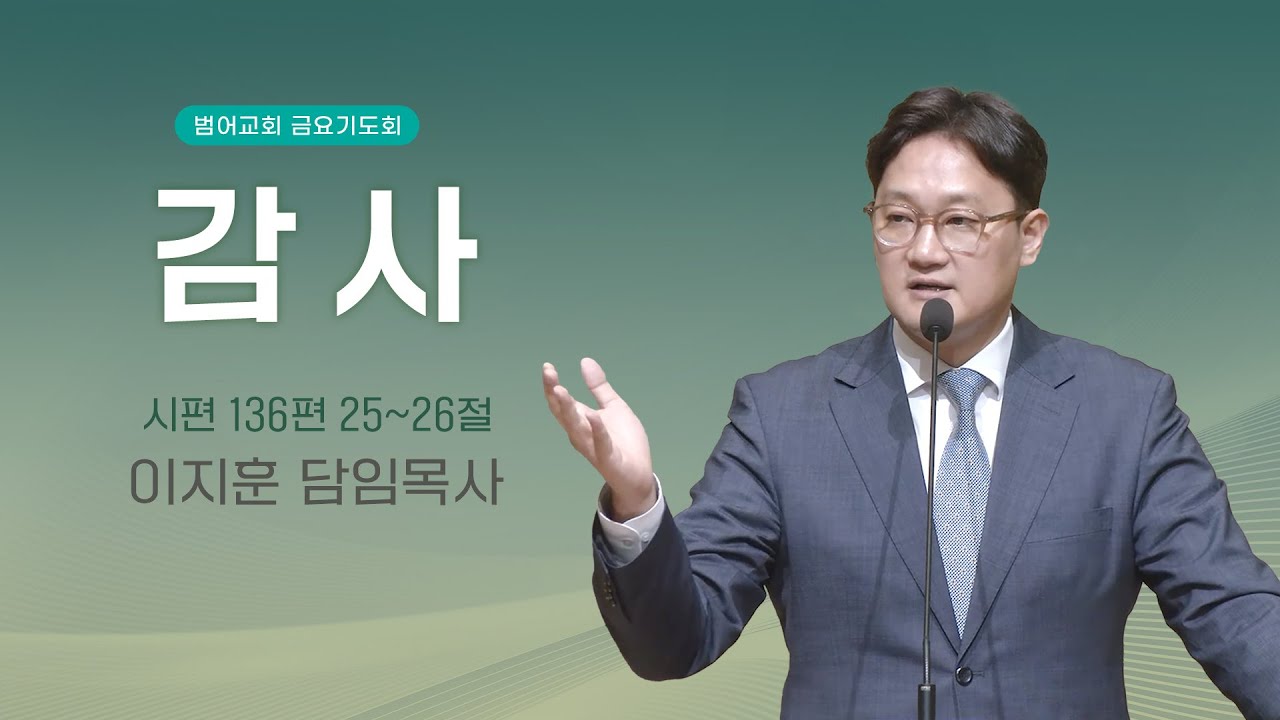 범어교회 금요기도회

감 사

시편 136편 25~26절

이지훈 담임목사